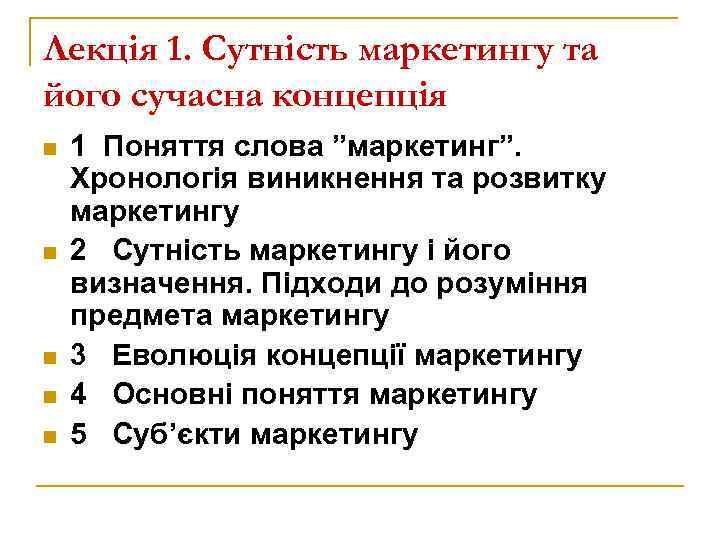 Лекція 1. Сутність маркетингу та його сучасна концепція

1 Поняття слова ”маркетинг”. Хронологія виникнення та розвитку маркетингу

2 Сутність маркетингу і його визначення. Підходи до розуміння предмета маркетингу

3 Еволюція концепції маркетингу

4 Основні поняття маркетингу

5 Суб’єкти маркетингу